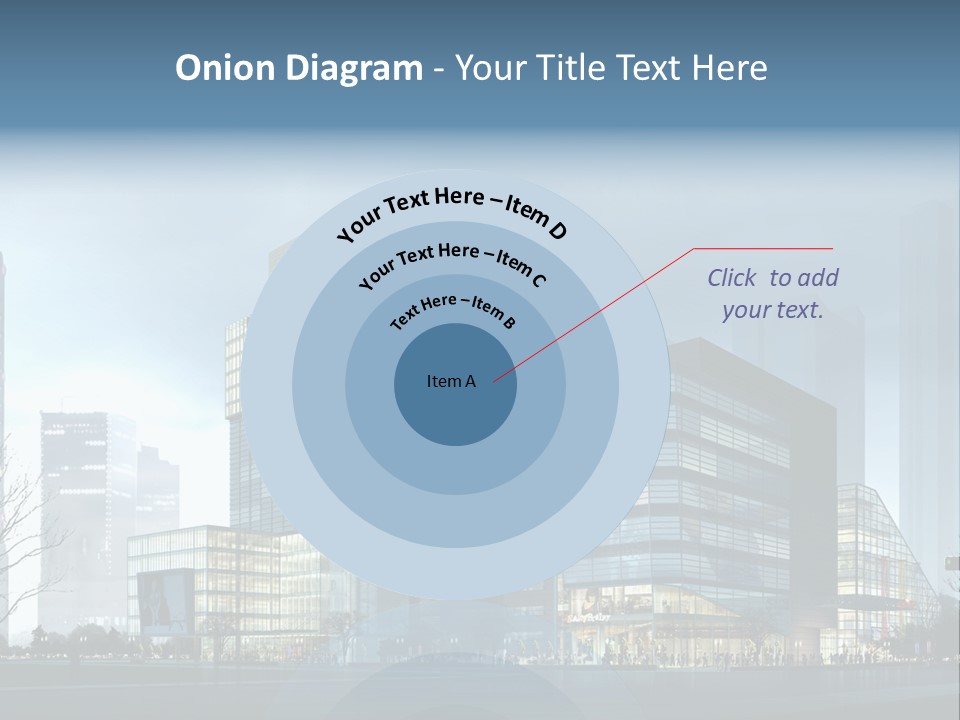 Onion Diagram - Your Title Text Here

Your Text Here – Item D

Your Text Here – Item C

Text Here – Item B

Item A

Click  to add your text.